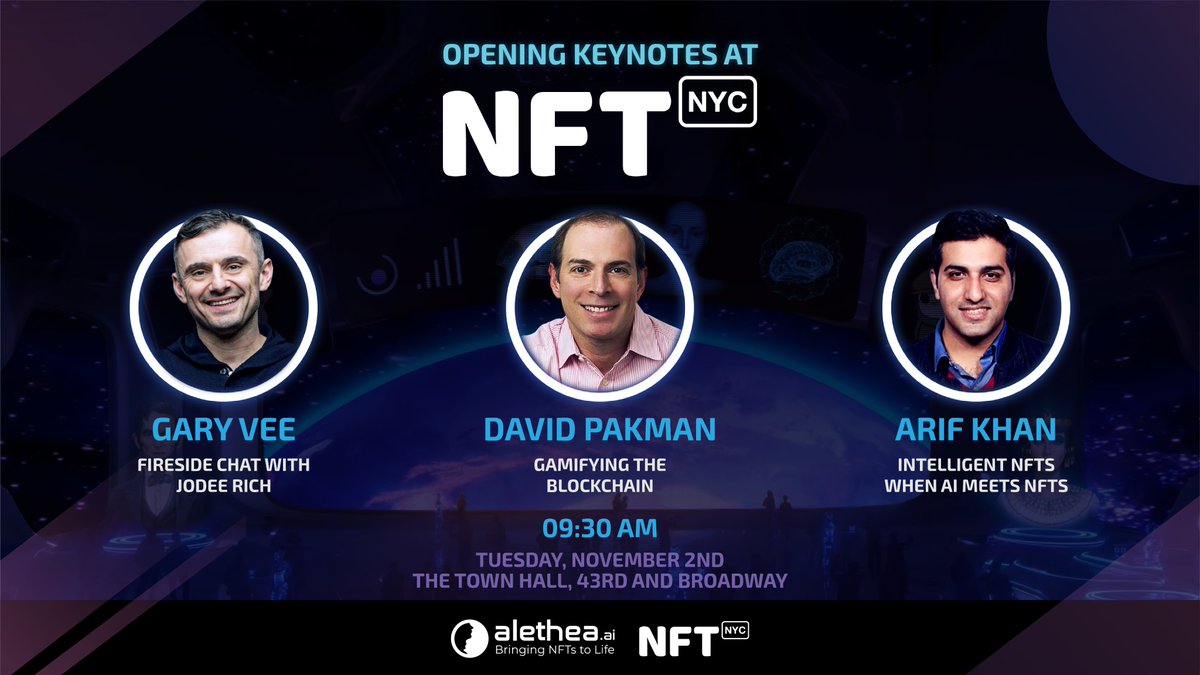 OPENING KEYNOTES AT
NFT NYC

GARY VEE
FIRESIDE CHAT WITH JODEE RICH

DAVID PAKMAN
GAMIFYING THE BLOCKCHAIN

ARIF KHAN
INTELLIGENT NFTS WHEN AI MEETS NFTS

09:30 AM
TUESDAY, NOVEMBER 2ND
THE TOWN HALL, 43RD AND BROADWAY

alethea.ai
Bringing NFTs to Life

NFT NYC